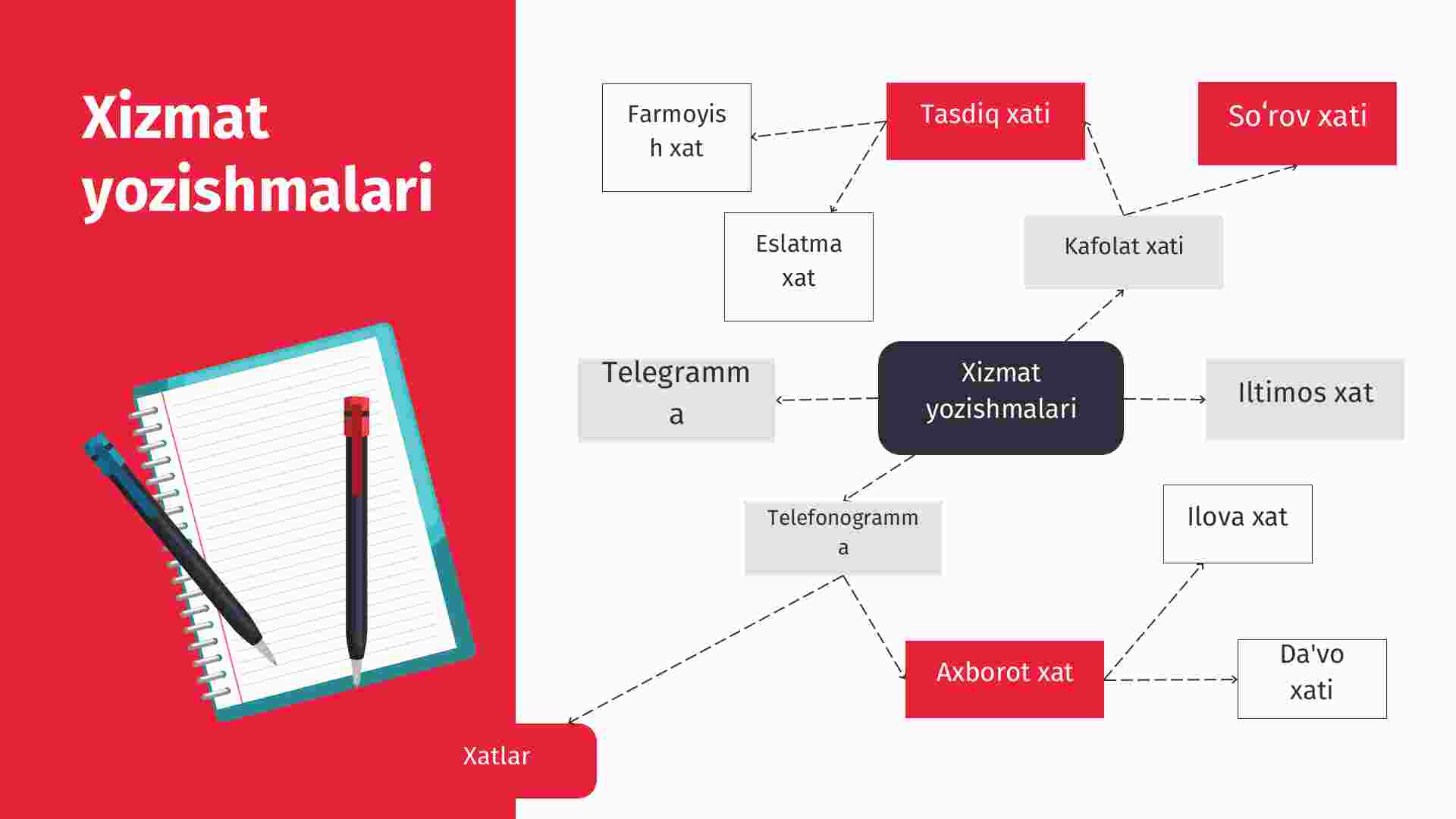 Xizmat yozishmalari

Farmoyish xat

Tasdiq xati

So‘rov xati

Eslatma xat

Kafolat xati

Telegramma

Xizmat yozishmalari

Iltimos xat

Telefonogramma

Ilova xat

Axborot xat

Da'vo xati

Xatlar